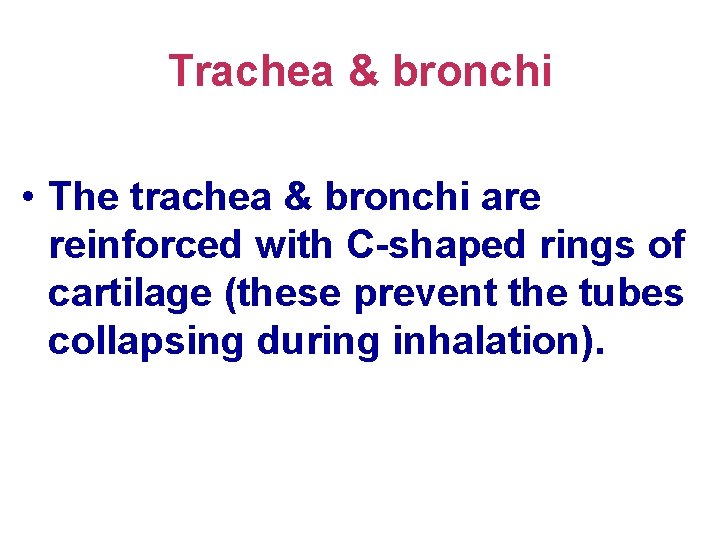 Trachea & bronchi

• The trachea & bronchi are reinforced with C-shaped rings of cartilage (these prevent the tubes collapsing during inhalation).